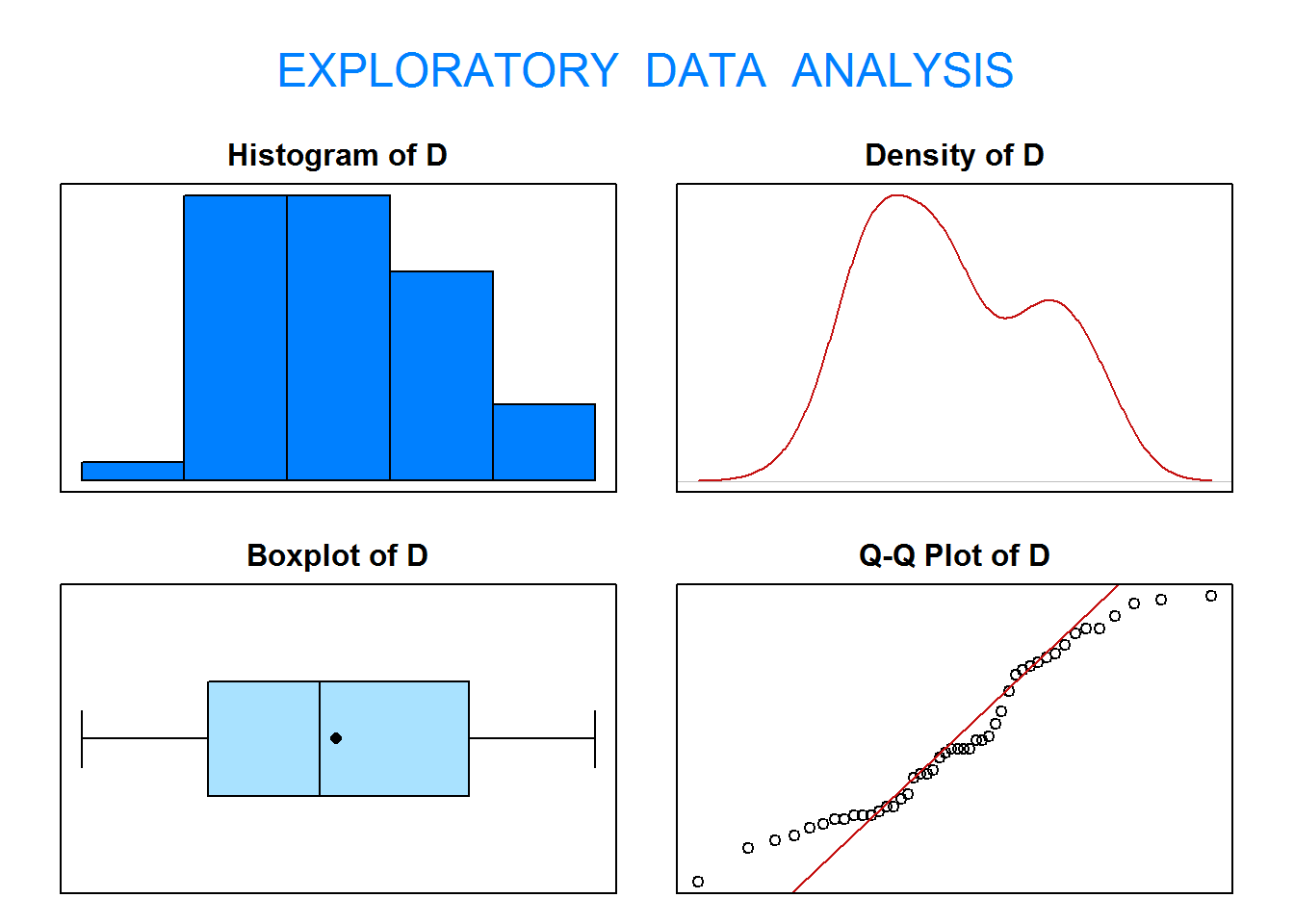 EXPLORATORY DATA ANALYSIS

Histogram of D

Density of D

Boxplot of D

Q-Q Plot of D